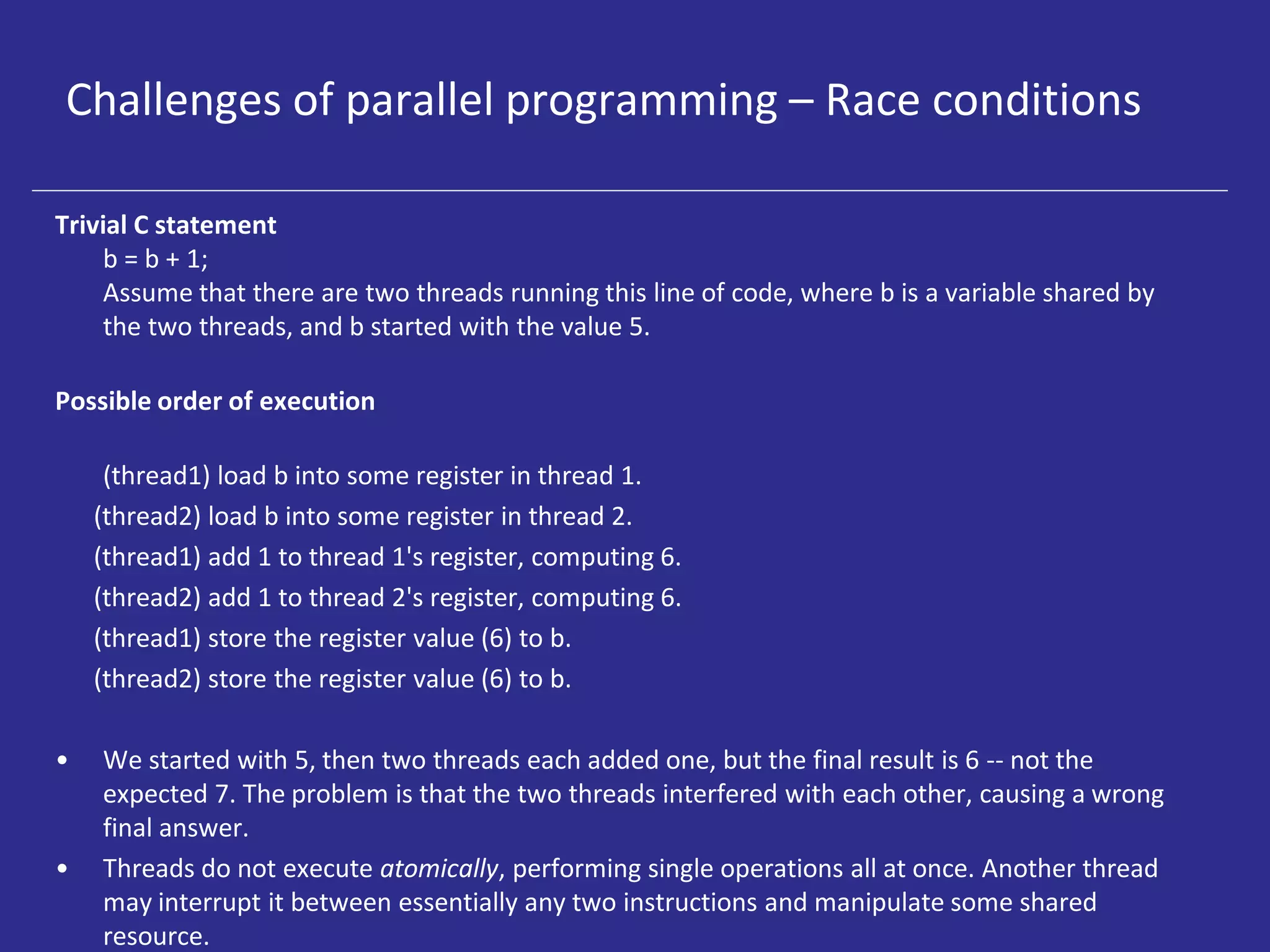 Challenges of parallel programming – Race conditions

Trivial C statement

b = b + 1;

Assume that there are two threads running this line of code, where b is a variable shared by the two threads, and b started with the value 5.

Possible order of execution

(thread1) load b into some register in thread 1.

(thread2) load b into some register in thread 2.

(thread1) add 1 to thread 1's register, computing 6.

(thread2) add 1 to thread 2's register, computing 6.

(thread1) store the register value (6) to b.

(thread2) store the register value (6) to b.

• We started with 5, then two threads each added one, but the final result is 6 -- not the expected 7. The problem is that the two threads interfered with each other, causing a wrong final answer.

• Threads do not execute atomically, performing single operations all at once. Another thread may interrupt it between essentially any two instructions and manipulate some shared resource.